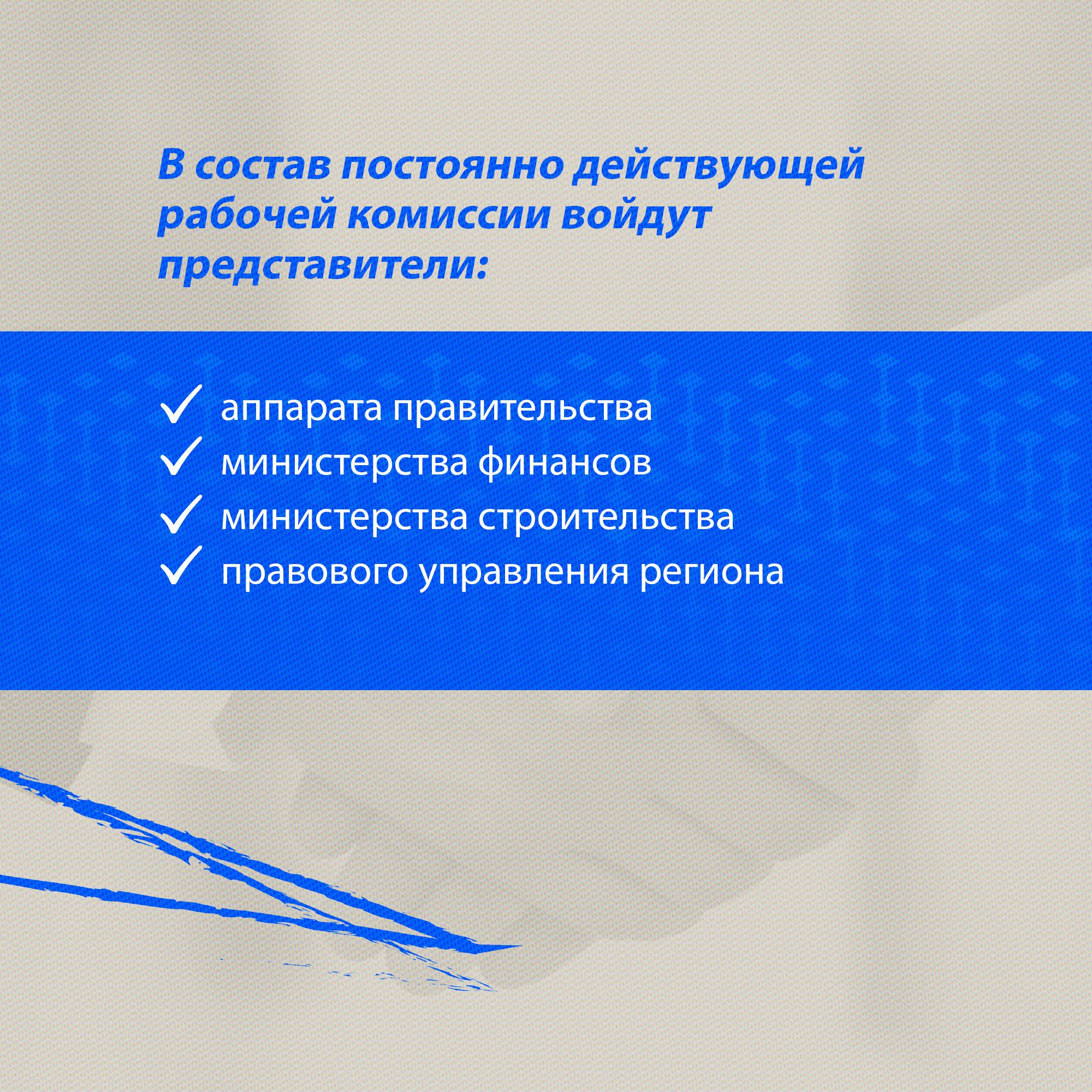 В состав постоянно действующей рабочей комиссии войдут представители:

✓ аппарата правительства
✓ министерства финансов
✓ министерства строительства
✓ правового управления региона